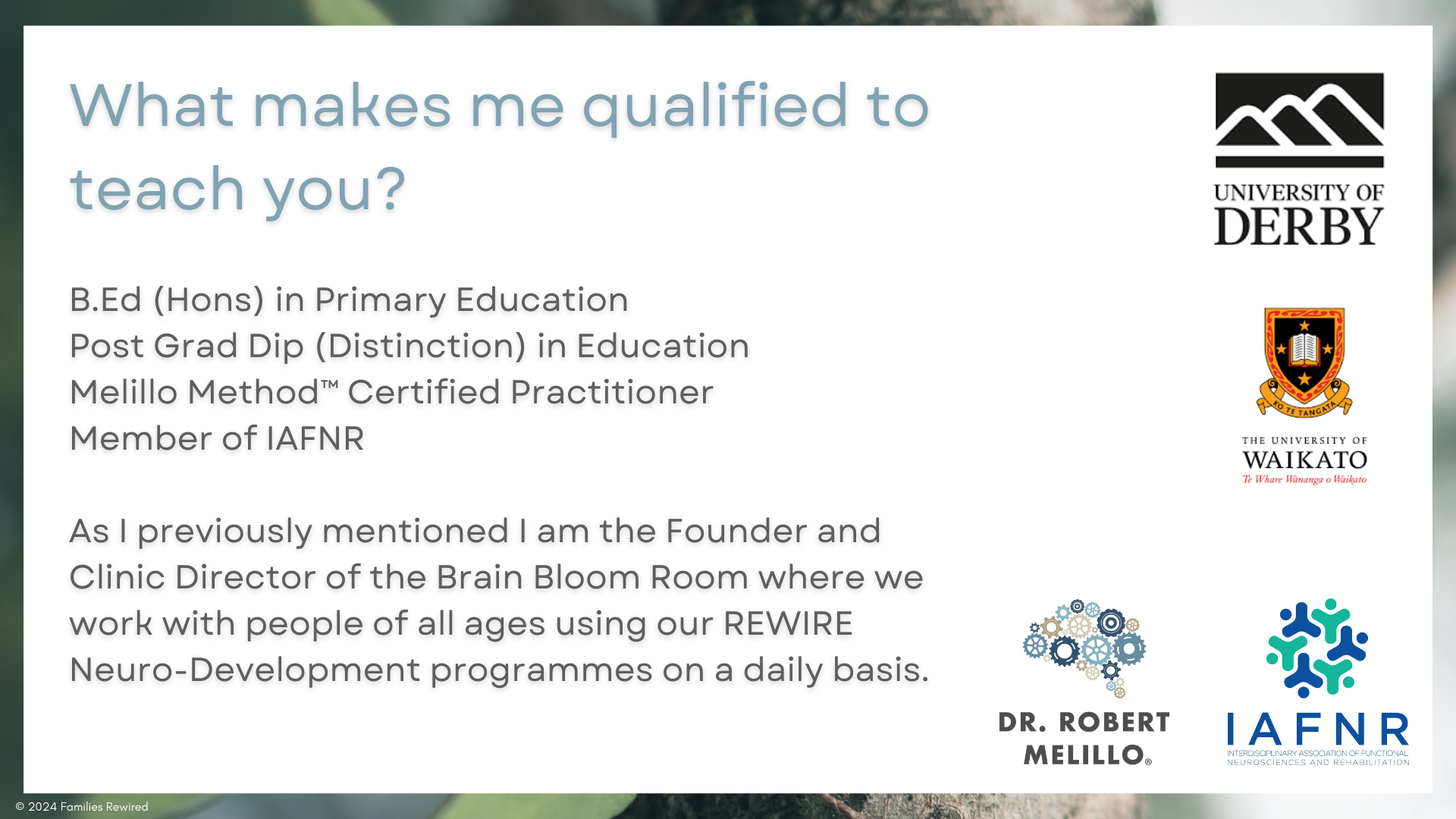 What makes me qualified to teach you?

B.Ed (Hons) in Primary Education
Post Grad Dip (Distinction) in Education
Melillo Method™ Certified Practitioner
Member of IAFNR

As I previously mentioned I am the Founder and Clinic Director of the Brain Bloom Room where we work with people of all ages using our REWIRE Neuro-Development programmes on a daily basis.

UNIVERSITY OF DERBY

KO TE TANGATA
THE UNIVERSITY OF WAIKATO
Te Whare Wānanga o Waikato

DR. ROBERT MELILLO®

IAFNR
INTERDISCIPLINARY ASSOCIATION OF FUNCTIONAL NEUROSCIENCES AND REHABILITATION

© 2024 Families Rewired